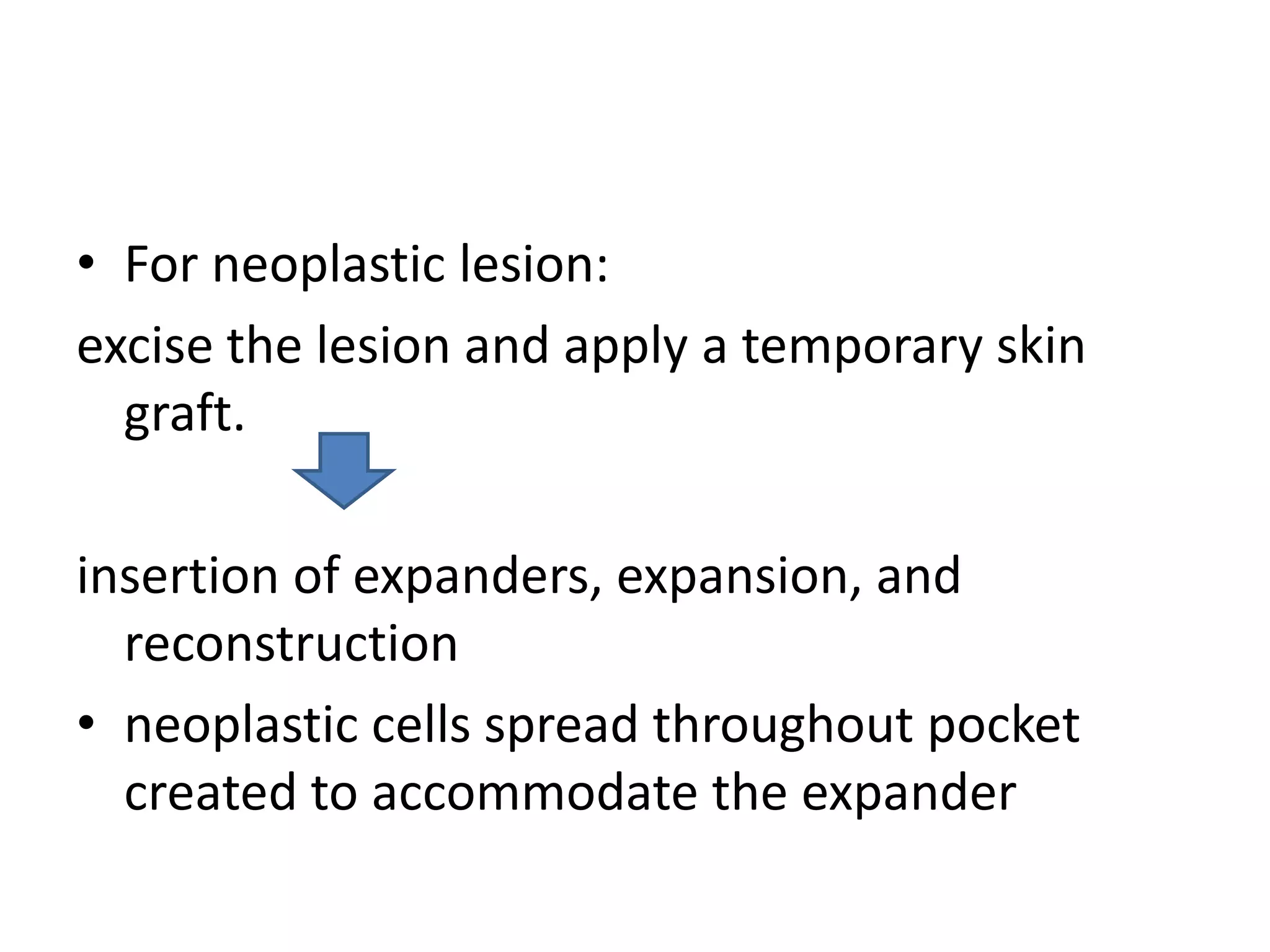 • For neoplastic lesion:

excise the lesion and apply a temporary skin graft.

insertion of expanders, expansion, and reconstruction

• neoplastic cells spread throughout pocket created to accommodate the expander